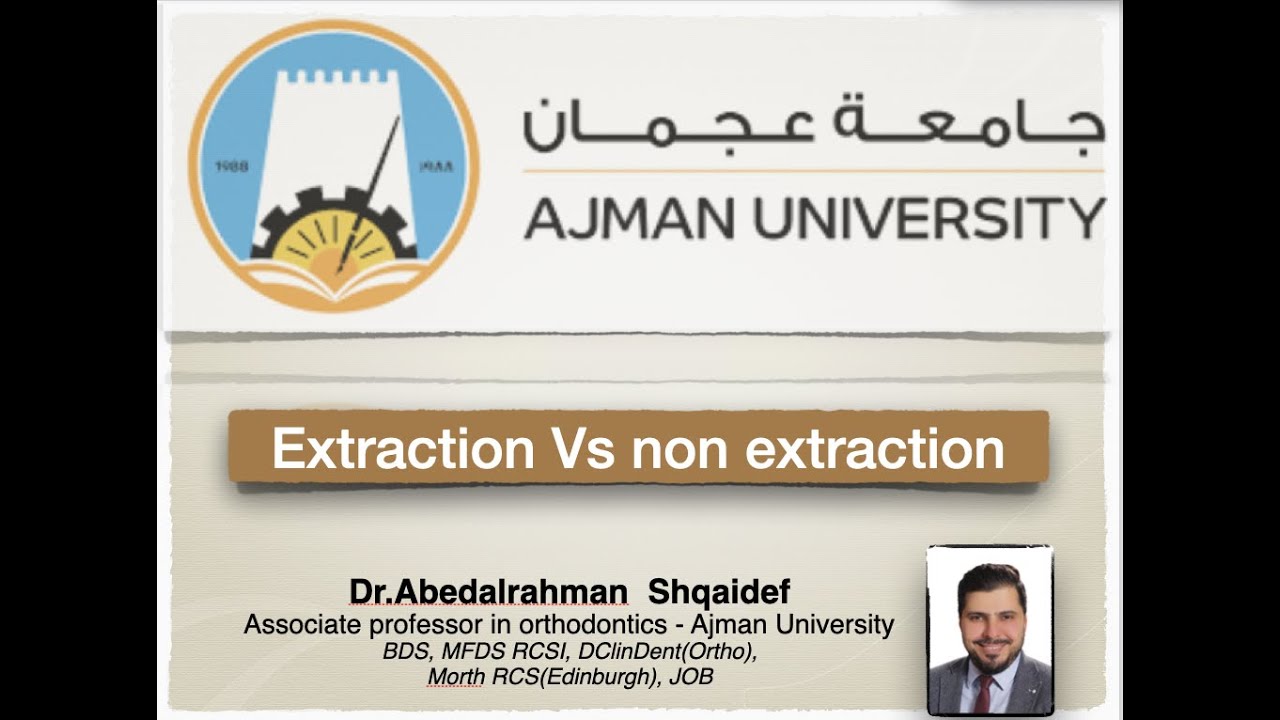 1988 ١٩٨٨

جامعة عجمان

AJMAN UNIVERSITY

Extraction Vs non extraction

Dr.Abedalrahman Shqaidef
Associate professor in orthodontics - Ajman University
BDS, MFDS RCSI, DClinDent(Ortho),
Morth RCS(Edinburgh), JOB